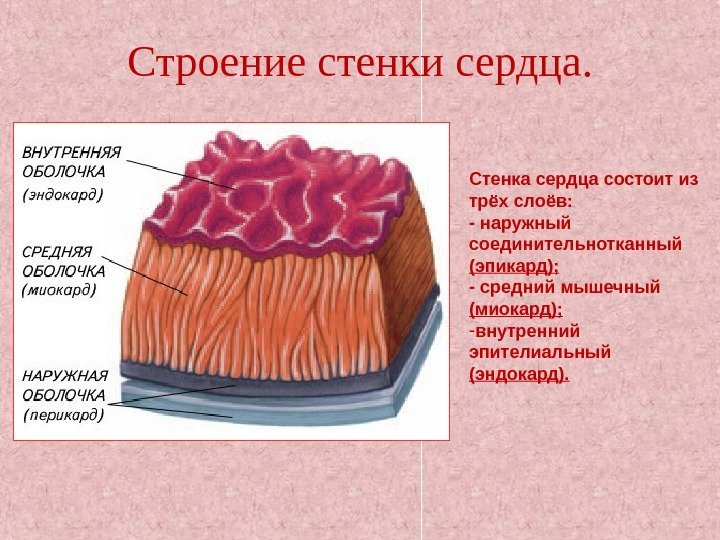 Строение стенки сердца.

ВНУТРЕННЯЯ ОБОЛОЧКА (эндокард)

СРЕДНЯЯ ОБОЛОЧКА (миокард)

НАРУЖНАЯ ОБОЛОЧКА (перикард)

Стенка сердца состоит из трёх слоёв:
- наружный соединительнотканный (эпикард);
- средний мышечный (миокард);
-внутренний эпителиальный (эндокард).